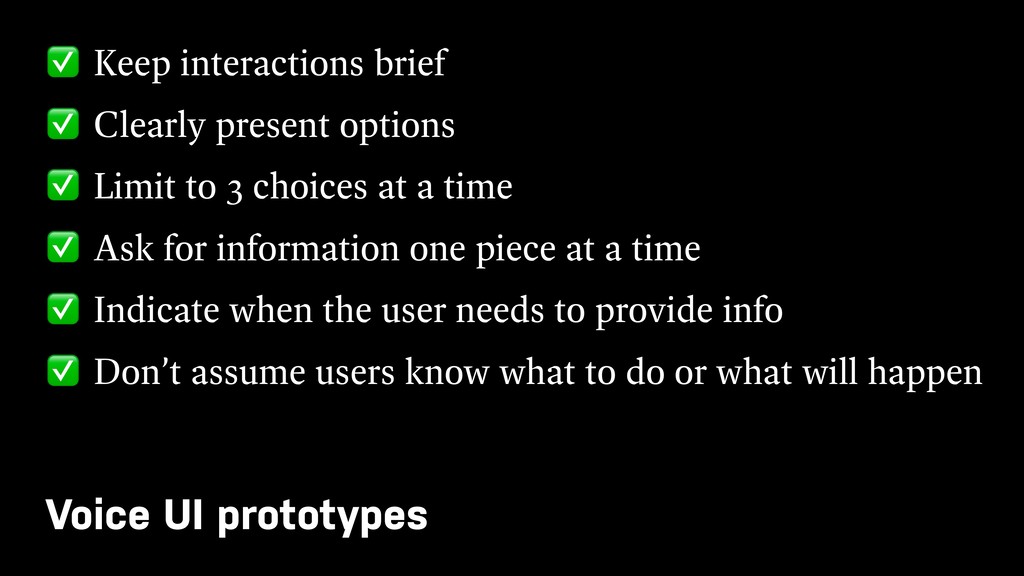 ✅ Keep interactions brief

✅ Clearly present options

✅ Limit to 3 choices at a time

✅ Ask for information one piece at a time

✅ Indicate when the user needs to provide info

✅ Don't assume users know what to do or what will happen

Voice UI prototypes